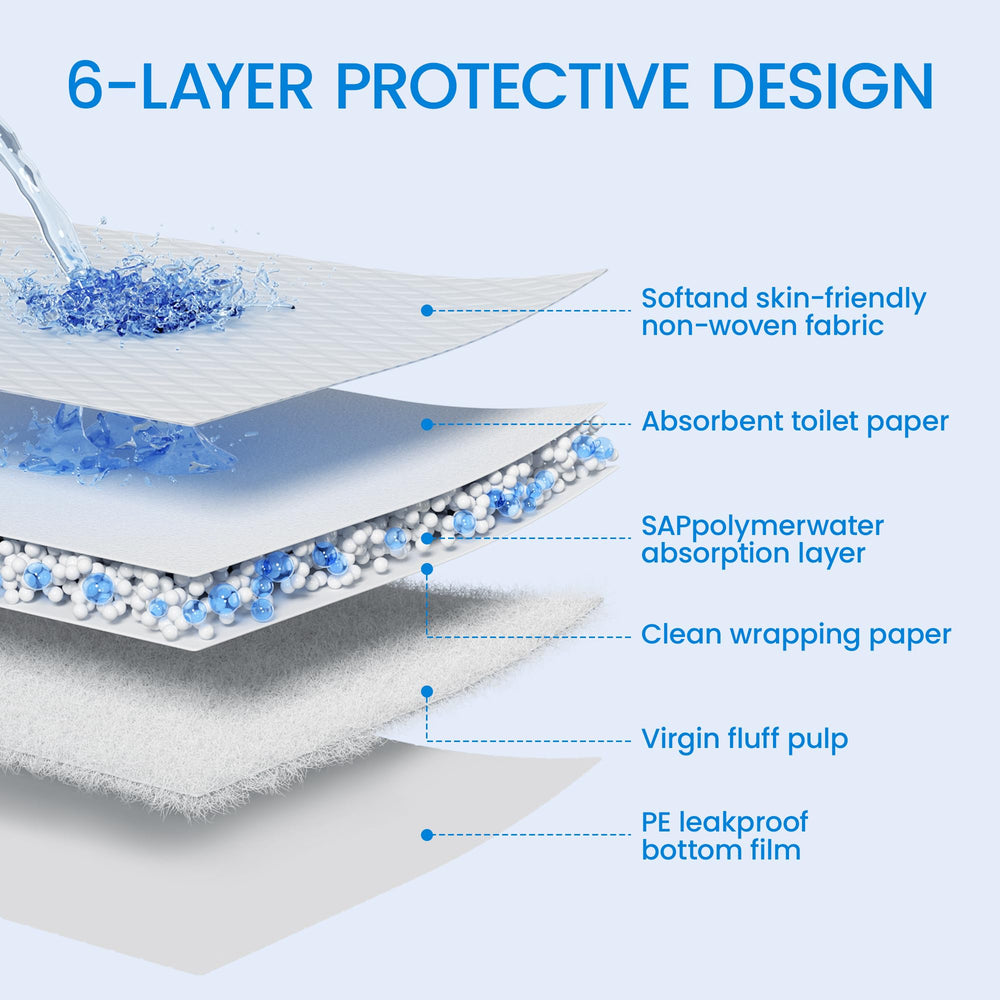 6-LAYER PROTECTIVE DESIGN

Softand skin-friendly non-woven fabric

Absorbent toilet paper

SAPpolymerwater absorption layer

Clean wrapping paper

Virgin fluff pulp

PE leakproof bottom film